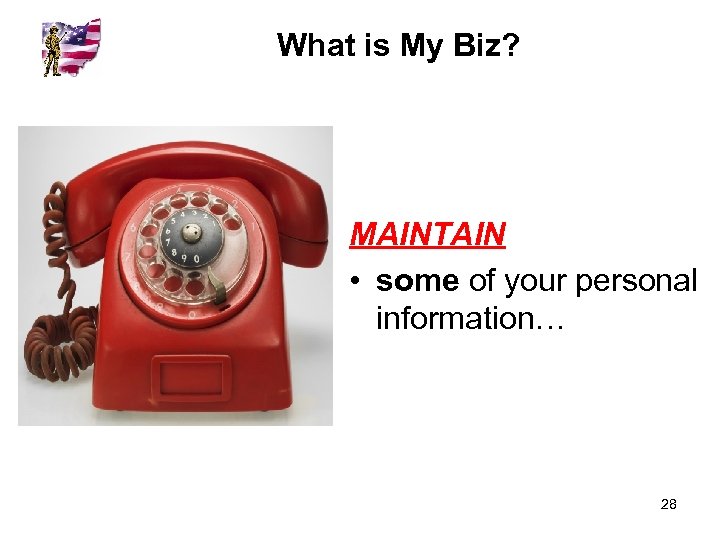 What is My Biz?

MAINTAIN

• some of your personal information…

28